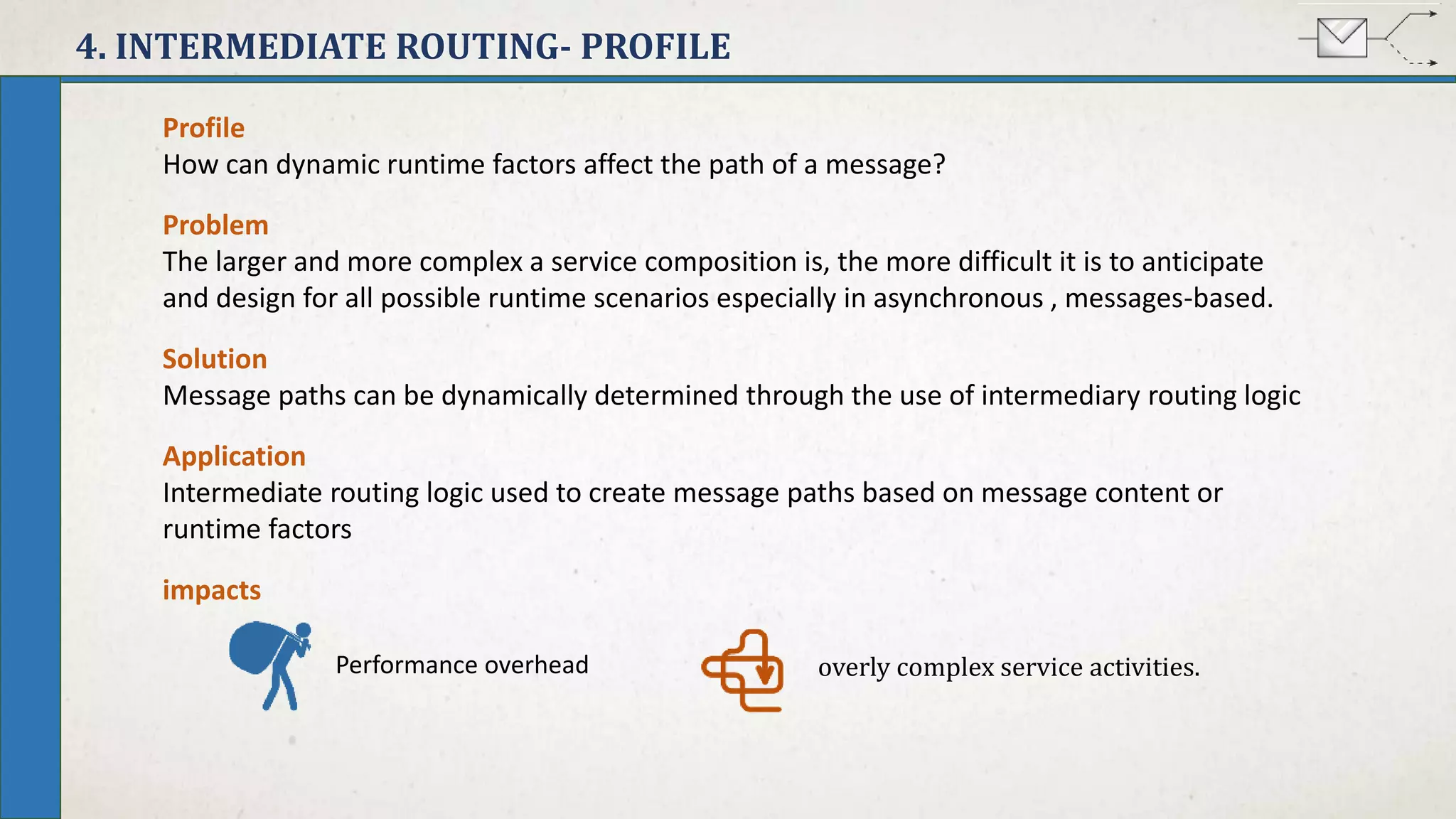 4. INTERMEDIATE ROUTING- PROFILE

Profile
How can dynamic runtime factors affect the path of a message?

Problem
The larger and more complex a service composition is, the more difficult it is to anticipate and design for all possible runtime scenarios especially in asynchronous , messages-based.

Solution
Message paths can be dynamically determined through the use of intermediary routing logic

Application
Intermediate routing logic used to create message paths based on message content or runtime factors

impacts

Performance overhead

overly complex service activities.